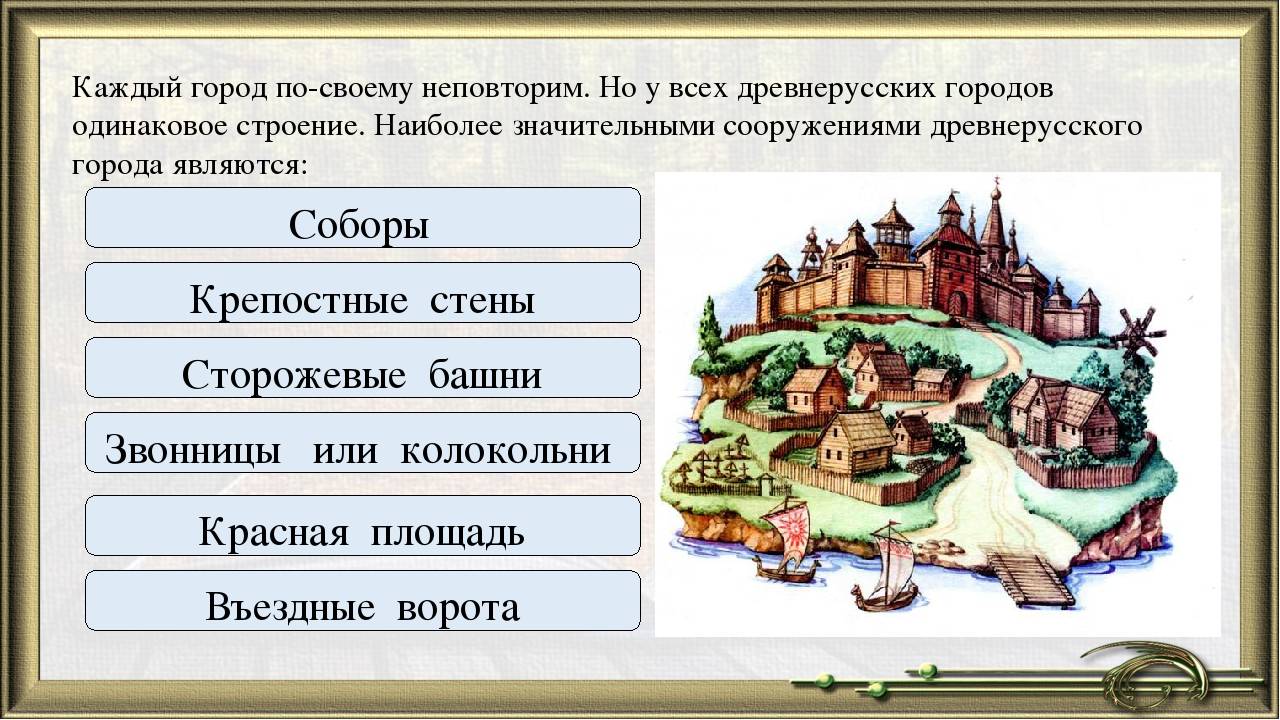 Каждый город по-своему неповторим. Но у всех древнерусских городов одинаковое строение. Наиболее значительными сооружениями древнерусского города являются:

Соборы

Крепостные стены

Сторожевые башни

Звонницы или колокольни

Красная площадь

Въездные ворота